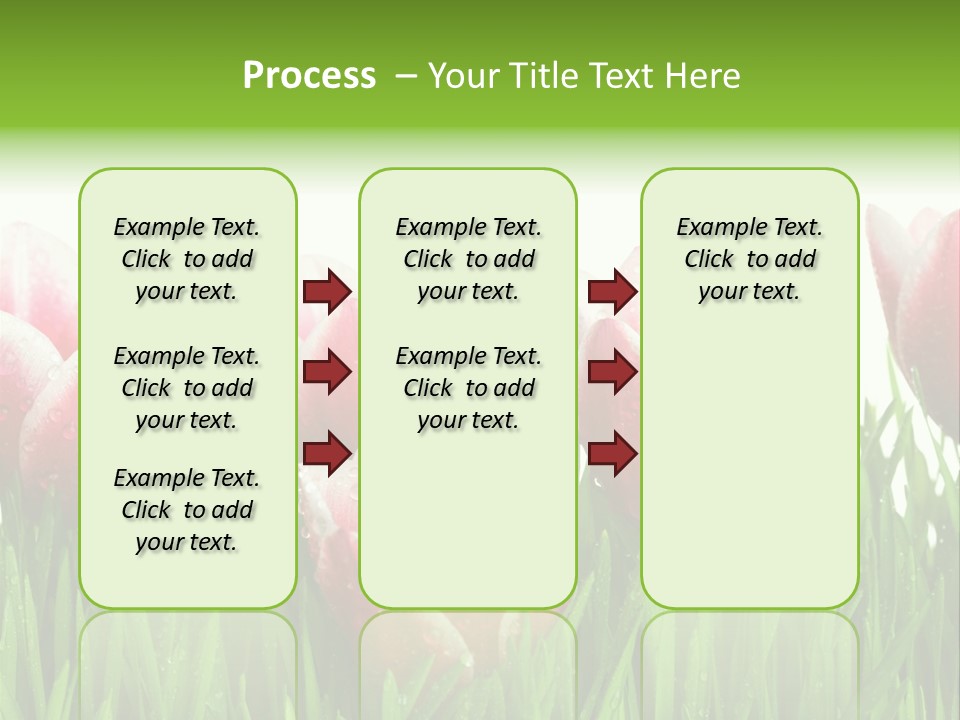 Process – Your Title Text Here

Example Text. Click to add your text.

Example Text. Click to add your text.

Example Text. Click to add your text.

Example Text. Click to add your text.

Example Text. Click to add your text.

Example Text. Click to add your text.